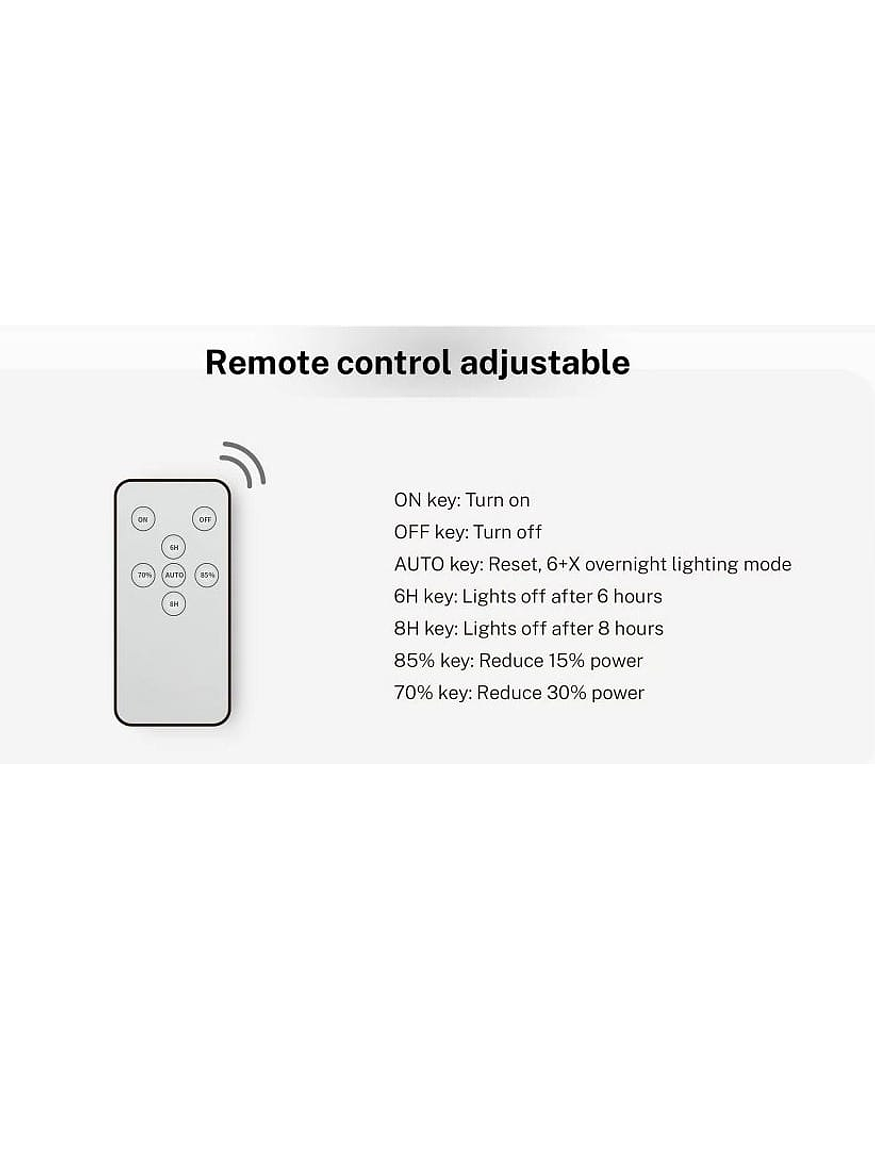 Remote control adjustable

ON
OFF
6H
70%
AUTO
85%
8H

ON key: Turn on
OFF key: Turn off
AUTO key: Reset, 6+X overnight lighting mode
6H key: Lights off after 6 hours
8H key: Lights off after 8 hours
85% key: Reduce 15% power
70% key: Reduce 30% power